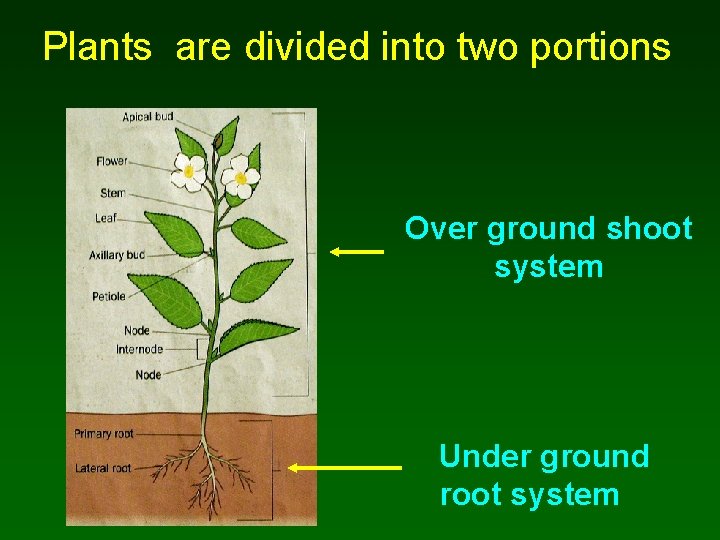 Plants are divided into two portions

Apical bud
Flower
Stem
Leaf
Axillary bud
Petiole
Node
Internode
Node
Primary root
Lateral root

Over ground shoot system

Under ground root system